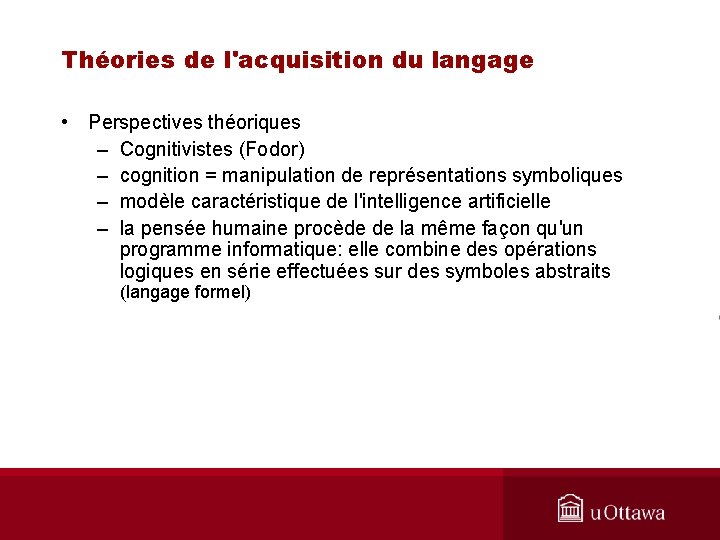 Théories de l'acquisition du langage

• Perspectives théoriques
– Cognitivistes (Fodor)
– cognition = manipulation de représentations symboliques
– modèle caractéristique de l'intelligence artificielle
– la pensée humaine procède de la même façon qu'un programme informatique: elle combine des opérations logiques en série effectuées sur des symboles abstraits (langage formel)

uOttawa